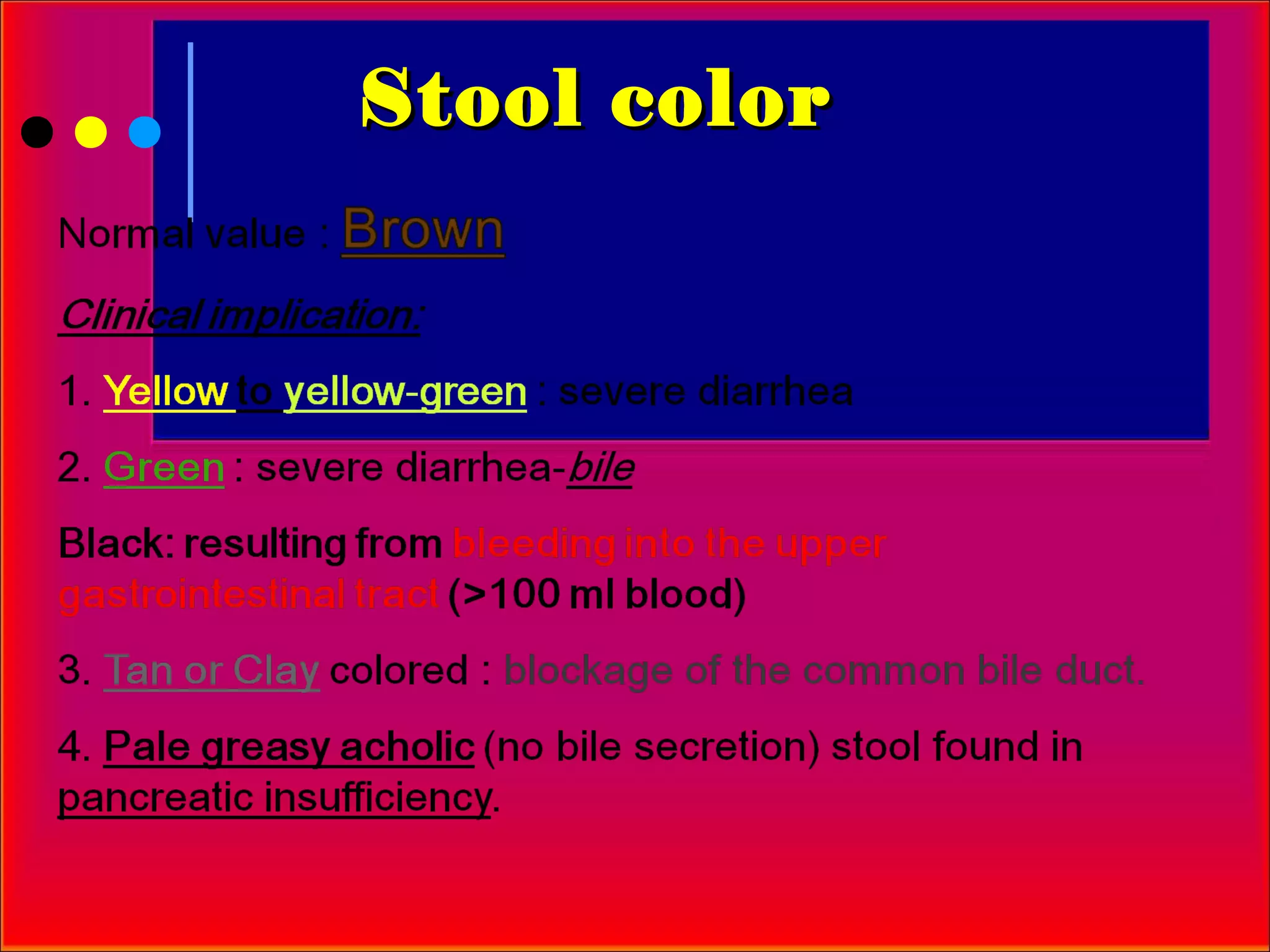 Stool color

Normal value : Brown

Clinical implication:

1. Yellow to yellow-green : severe diarrhea

2. Green : severe diarrhea-bile

Black: resulting from bleeding into the upper gastrointestinal tract (>100 ml blood)

3. Tan or Clay colored : blockage of the common bile duct.

4. Pale greasy acholic (no bile secretion) stool found in pancreatic insufficiency.